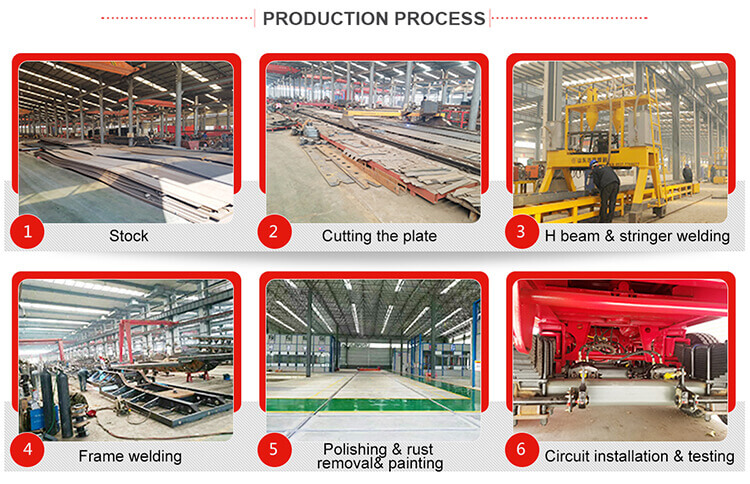 PRODUCTION PROCESS

1 Stock

2 Cutting the plate

3 H beam & stringer welding

4 Frame welding

5 Polishing & rust removal& painting

6 Circuit installation & testing